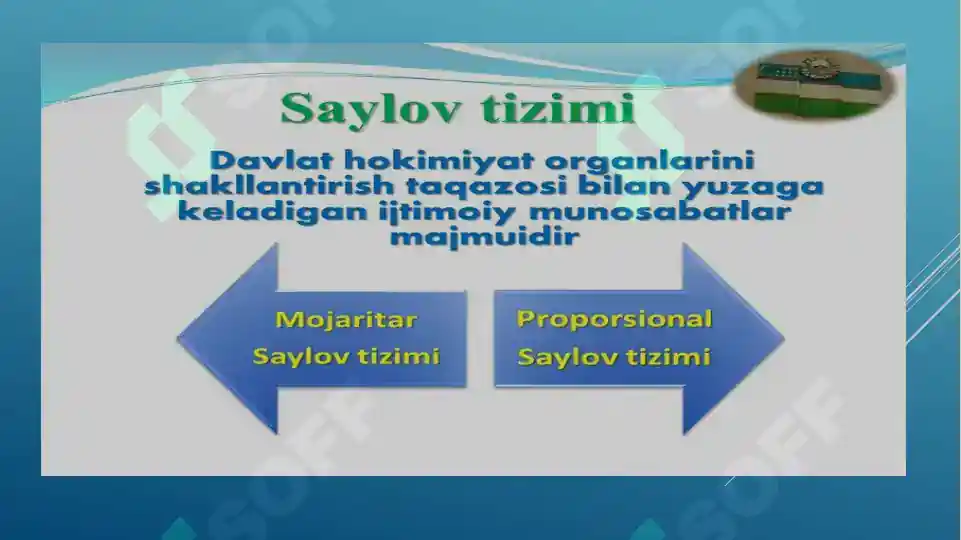 Saylov tizimi

Davlat hokimiyat organlarini shakllantirish taqazosi bilan yuzaga keladigan ijtimoiy munosabatlar majmuidir

Mojaritar Saylov tizimi

Proporsional Saylov tizimi

SOFF